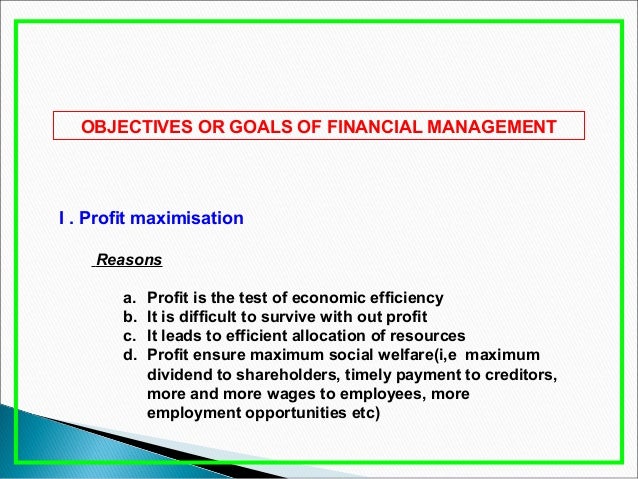 OBJECTIVES OR GOALS OF FINANCIAL MANAGEMENT

I . Profit maximisation

Reasons

a. Profit is the test of economic efficiency
b. It is difficult to survive with out profit
c. It leads to efficient allocation of resources
d. Profit ensure maximum social welfare(i,e maximum dividend to shareholders, timely payment to creditors, more and more wages to employees, more employment opportunities etc)